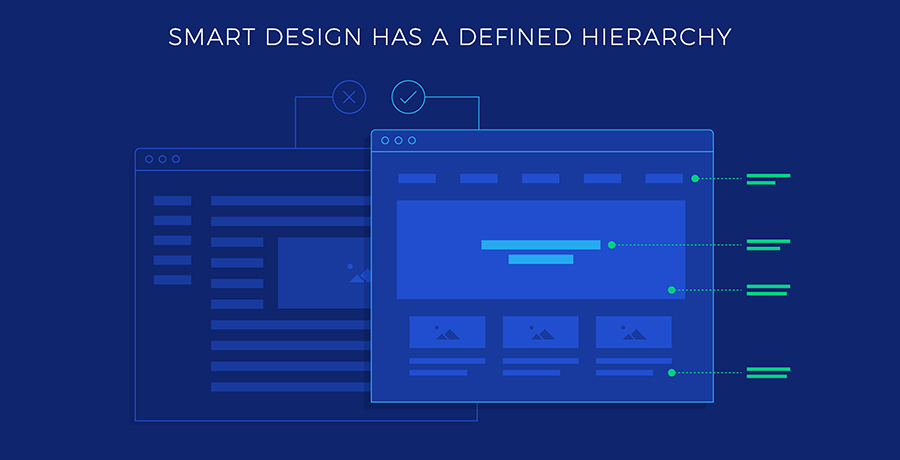 SMART DESIGN HAS A DEFINED HIERARCHY